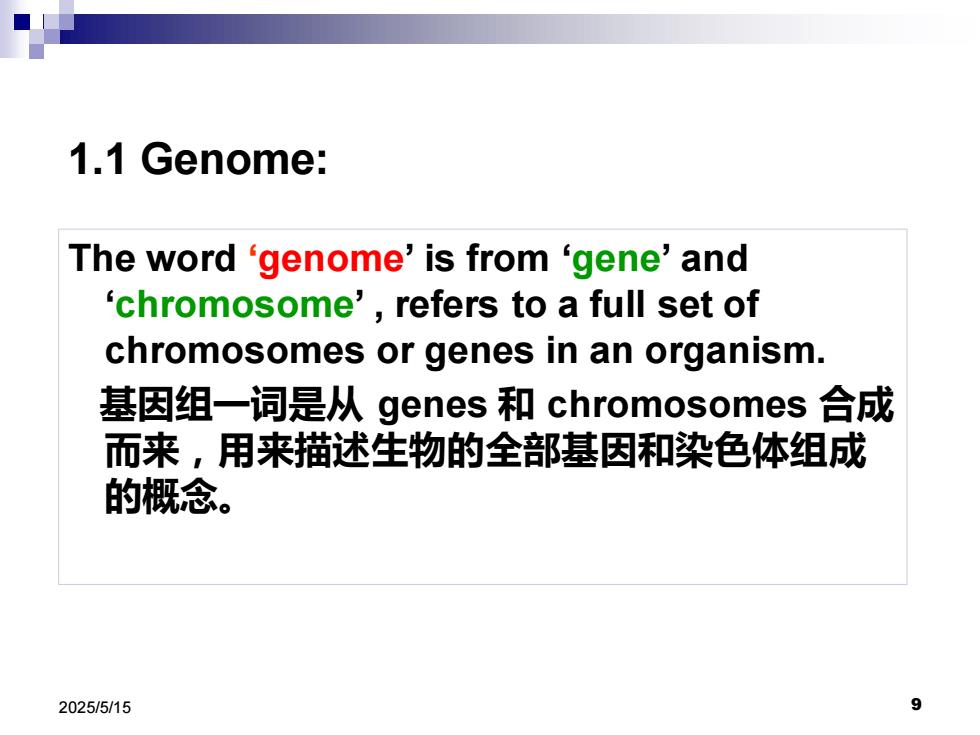 1.1 Genome:

The word ‘genome’ is from ‘gene’ and ‘chromosome’ , refers to a full set of chromosomes or genes in an organism.

基因组一词是从 genes 和 chromosomes 合成而来，用来描述生物的全部基因和染色体组成的概念。

2025/5/15

9